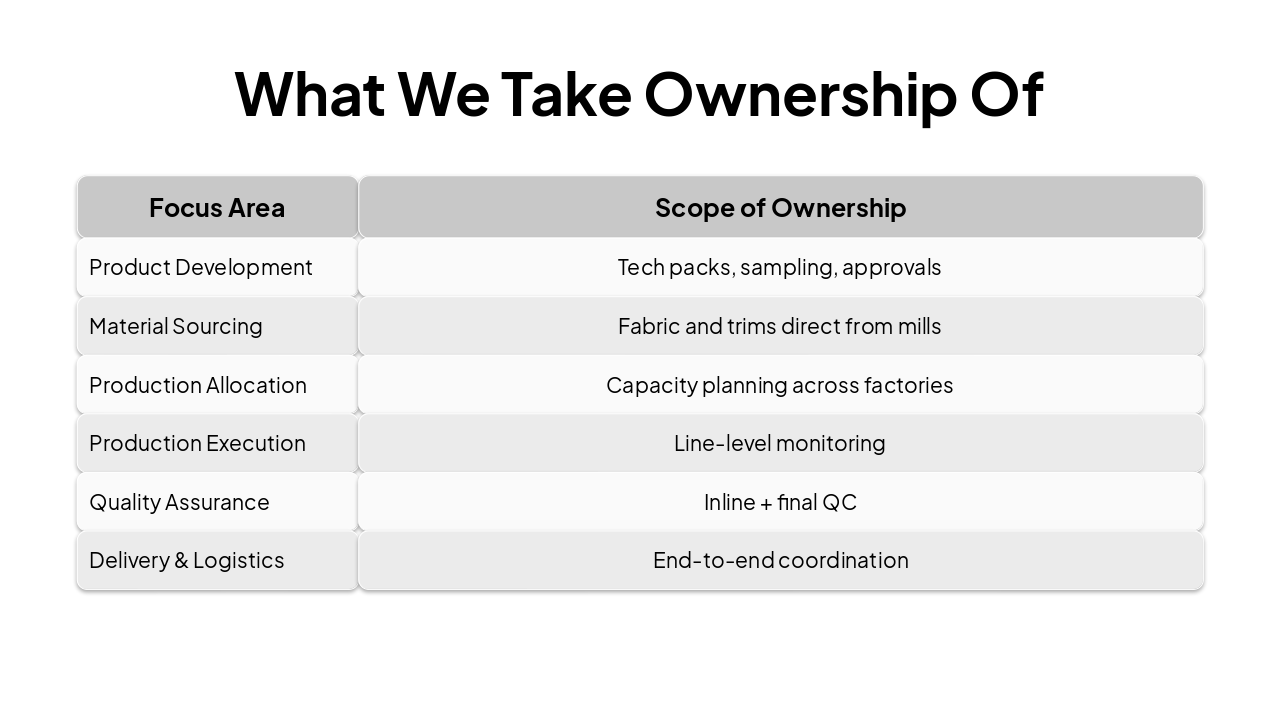 What We Take Ownership Of

| Focus Area | Scope of Ownership |
|---|---|
| Product Development | Tech packs, sampling, approvals |
| Material Sourcing | Fabric and trims direct from mills |
| Production Allocation | Capacity planning across factories |
| Production Execution | Line-level monitoring |
| Quality Assurance | Inline + final QC |
| Delivery & Logistics | End-to-end coordination |